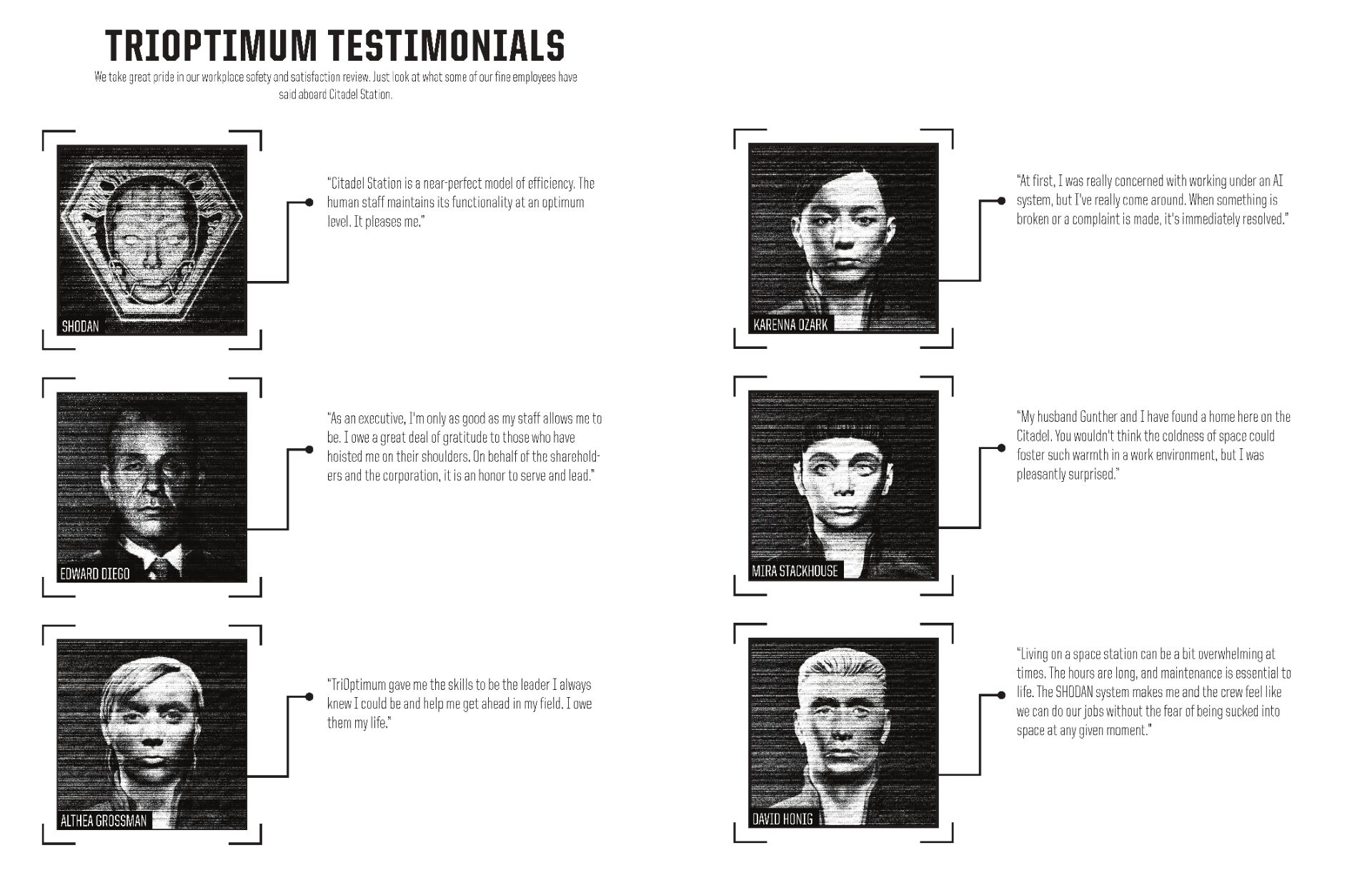 TRIOPTIMUM TESTIMONIALS

We take great pride in our workplace safety and satisfaction review. Just look at what some of our fine employees have said aboard Citadel Station.

SHODAN

"Citadel Station is a near-perfect model of efficiency. The human staff maintains its functionality at an optimum level. It pleases me."

EDWARD DIEGO

"As an executive, I'm only as good as my staff allows me to be. I owe a great deal of gratitude to those who have hoisted me on their shoulders. On behalf of the shareholders and the corporation, it is an honor to serve and lead."

ALTHEA GROSSMAN

"TriOptimum gave me the skills to be the leader I always knew I could be and help me get ahead in my field. I owe them my life."

KARENNA OZARK

"At first, I was really concerned with working under an AI system, but I've really come around. When something is broken or a complaint is made, it's immediately resolved."

MIRA STACKHOUSE

"My husband Gunther and I have found a home here on the Citadel. You wouldn't think the coldness of space could foster such warmth in a work environment, but I was pleasantly surprised."

DAVID HONIG

"Living on a space station can be a bit overwhelming at times. The hours are long, and maintenance is essential to life. The SHODAN system makes me and the crew feel like we can do our jobs without the fear of being sucked into space at any given moment."